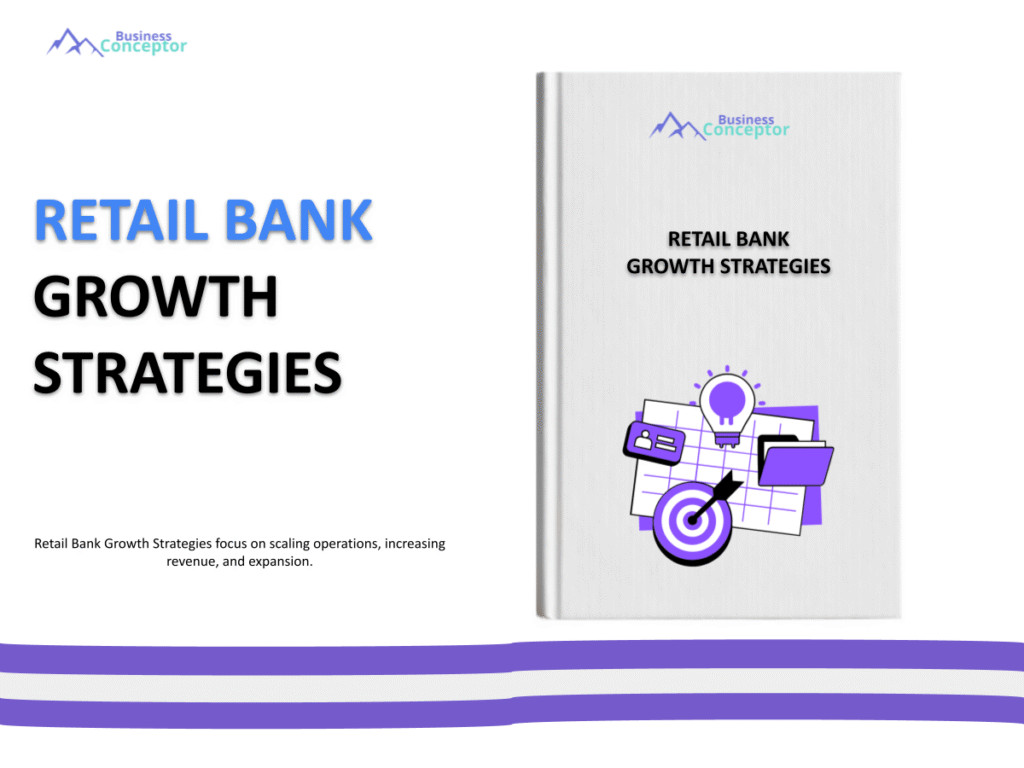 Business Conceptor

RETAIL BANK GROWTH STRATEGIES

Retail Bank Growth Strategies focus on scaling operations, increasing revenue, and expansion.

Business Conceptor

RETAIL BANK GROWTH STRATEGIES